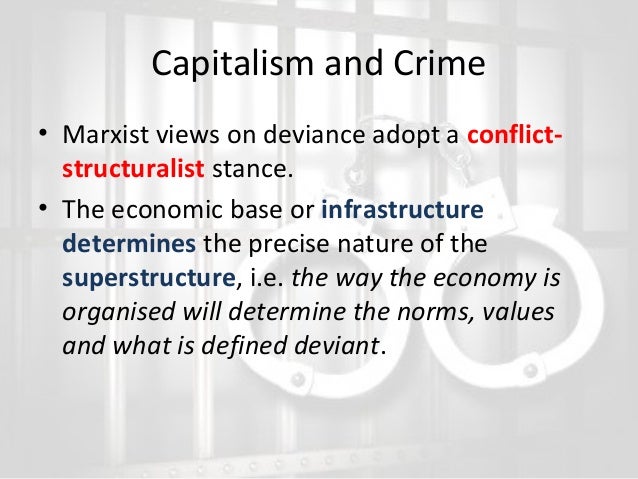 Capitalism and Crime

• Marxist views on deviance adopt a conflict-structuralist stance.

• The economic base or infrastructure determines the precise nature of the superstructure, i.e. the way the economy is organised will determine the norms, values and what is defined deviant.